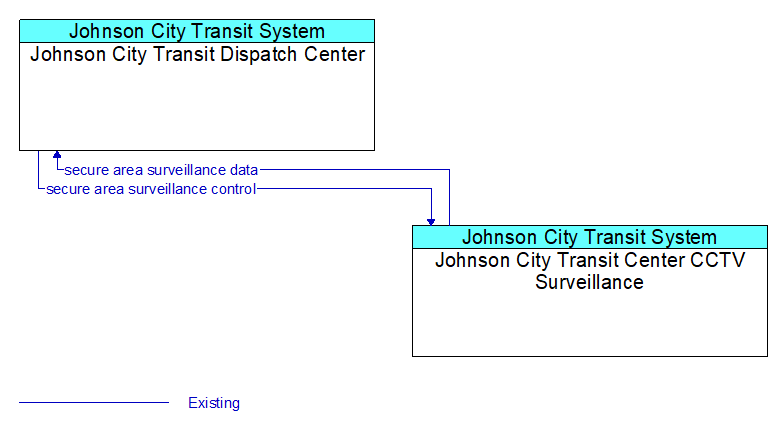 Johnson City Transit System
Johnson City Transit Dispatch Center

secure area surveillance data
secure area surveillance control

Johnson City Transit System
Johnson City Transit Center CCTV Surveillance

Existing